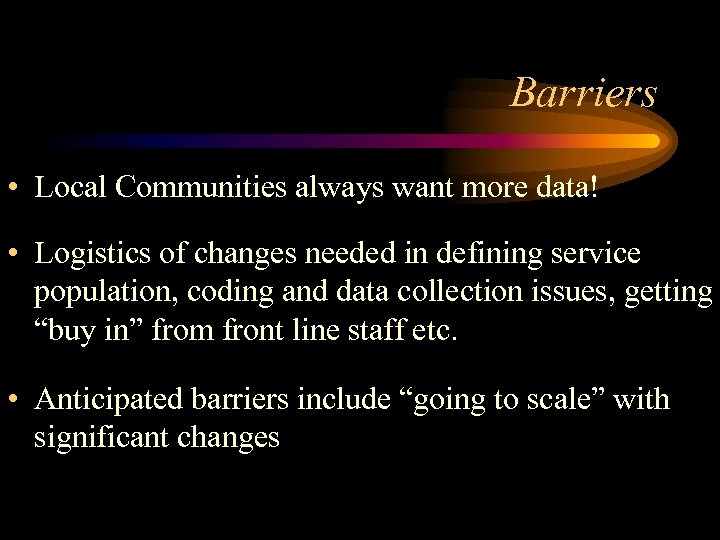 Barriers

• Local Communities always want more data!

• Logistics of changes needed in defining service population, coding and data collection issues, getting “buy in” from front line staff etc.

• Anticipated barriers include “going to scale” with significant changes